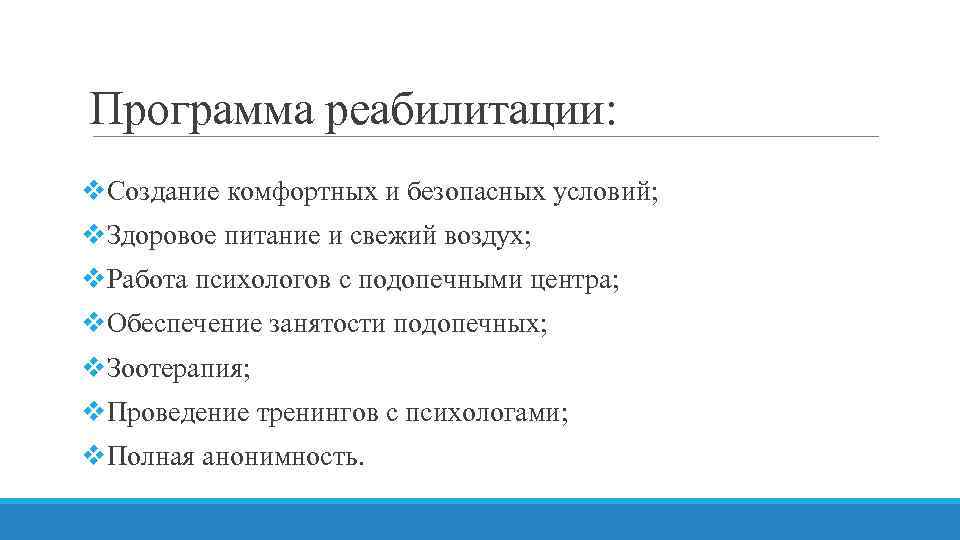 Программа реабилитации:

❖Создание комфортных и безопасных условий;
❖Здоровое питание и свежий воздух;
❖Работа психологов с подопечными центра;
❖Обеспечение занятости подопечных;
❖Зоотерапия;
❖Проведение тренингов с психологами;
❖Полная анонимность.